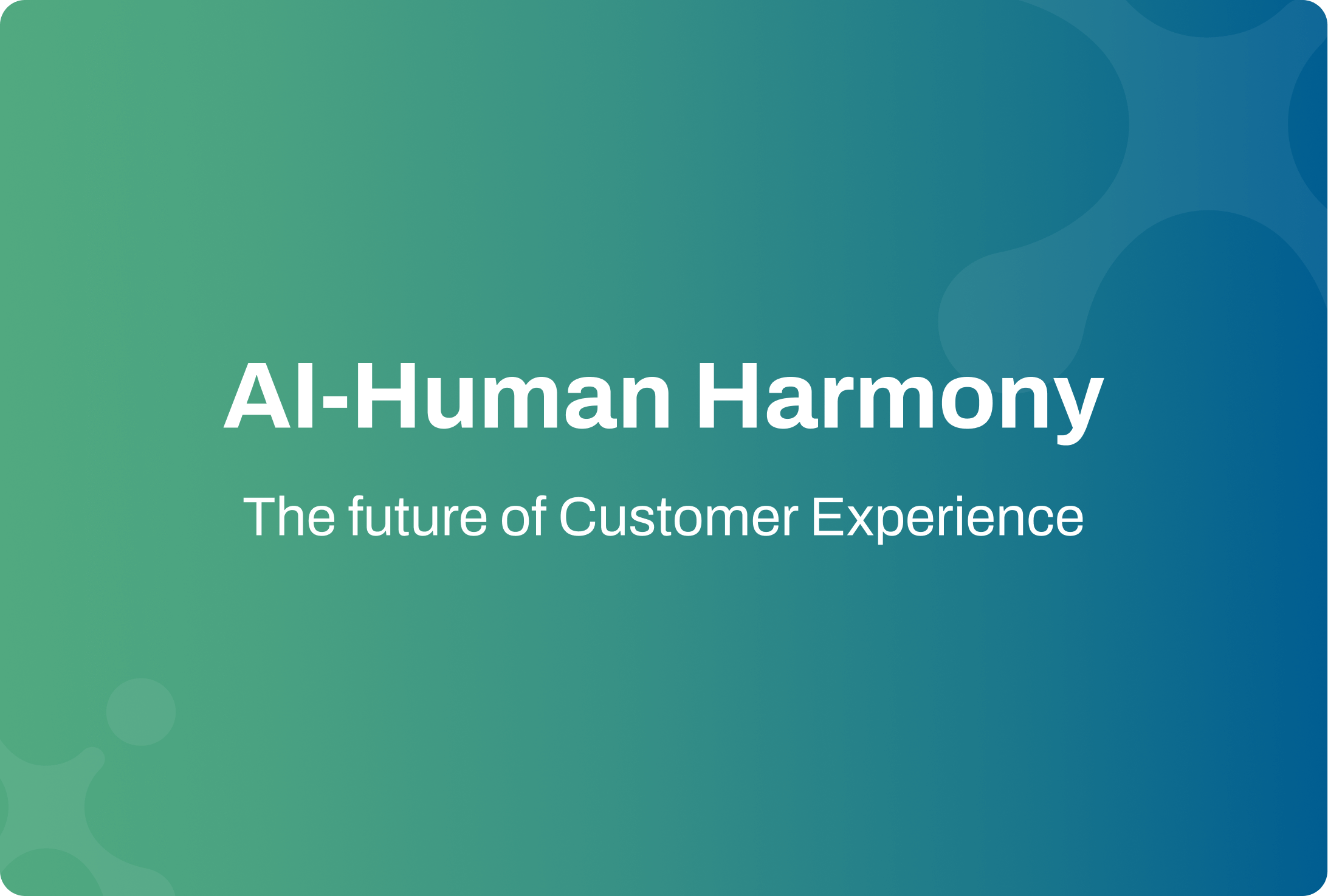 AI-Human Harmony

The future of Customer Experience